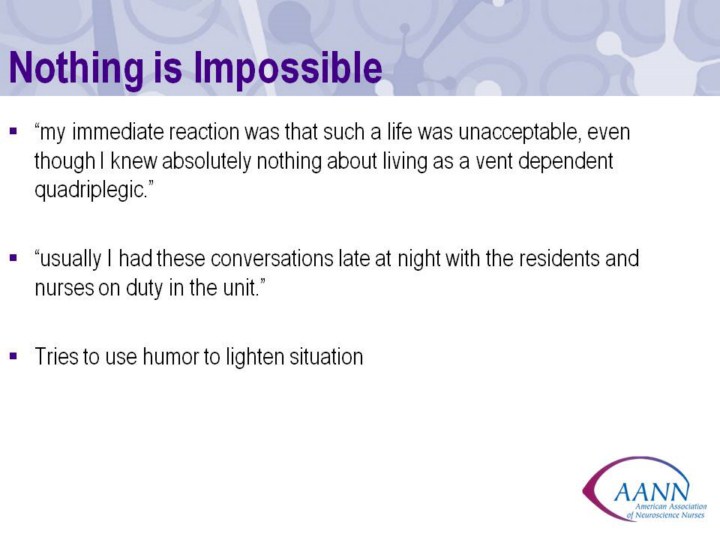 Nothing is Impossible

▪ “my immediate reaction was that such a life was unacceptable, even though I knew absolutely nothing about living as a vent dependent quadriplegic.”

▪ “usually I had these conversations late at night with the residents and nurses on duty in the unit.”

▪ Tries to use humor to lighten situation

AANN
American Association of Neuroscience Nurses